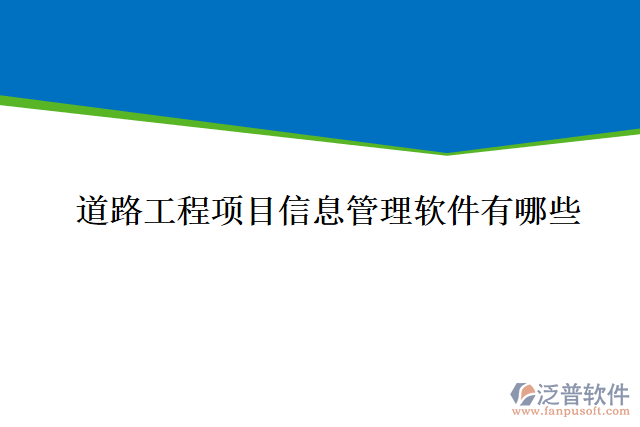 道路工程项目信息管理软件有哪些

泛普软件
www.fanpusoft.com